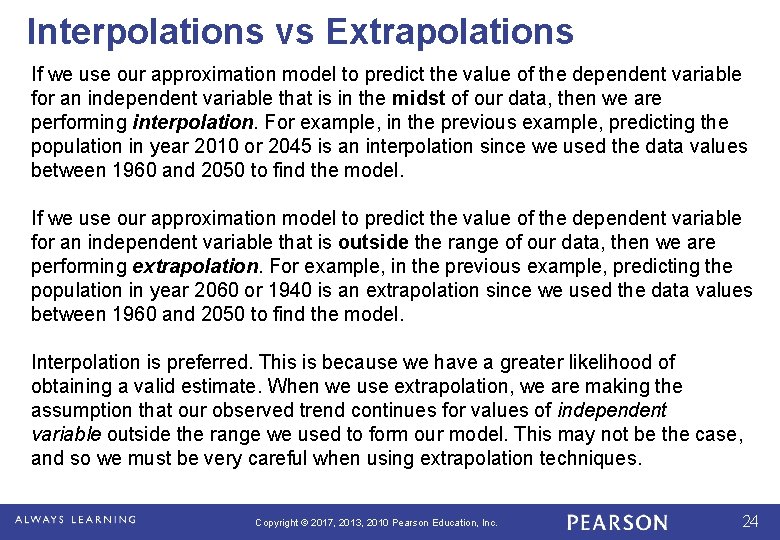 Interpolations vs Extrapolations

If we use our approximation model to predict the value of the dependent variable for an independent variable that is in the midst of our data, then we are performing interpolation. For example, in the previous example, predicting the population in year 2010 or 2045 is an interpolation since we used the data values between 1960 and 2050 to find the model.

If we use our approximation model to predict the value of the dependent variable for an independent variable that is outside the range of our data, then we are performing extrapolation. For example, in the previous example, predicting the population in year 2060 or 1940 is an extrapolation since we used the data values between 1960 and 2050 to find the model.

Interpolation is preferred. This is because we have a greater likelihood of obtaining a valid estimate. When we use extrapolation, we are making the assumption that our observed trend continues for values of independent variable outside the range we used to form our model. This may not be the case, and so we must be very careful when using extrapolation techniques.

ALWAYS LEARNING

Copyright © 2017, 2013, 2010 Pearson Education, Inc.

PEARSON

24